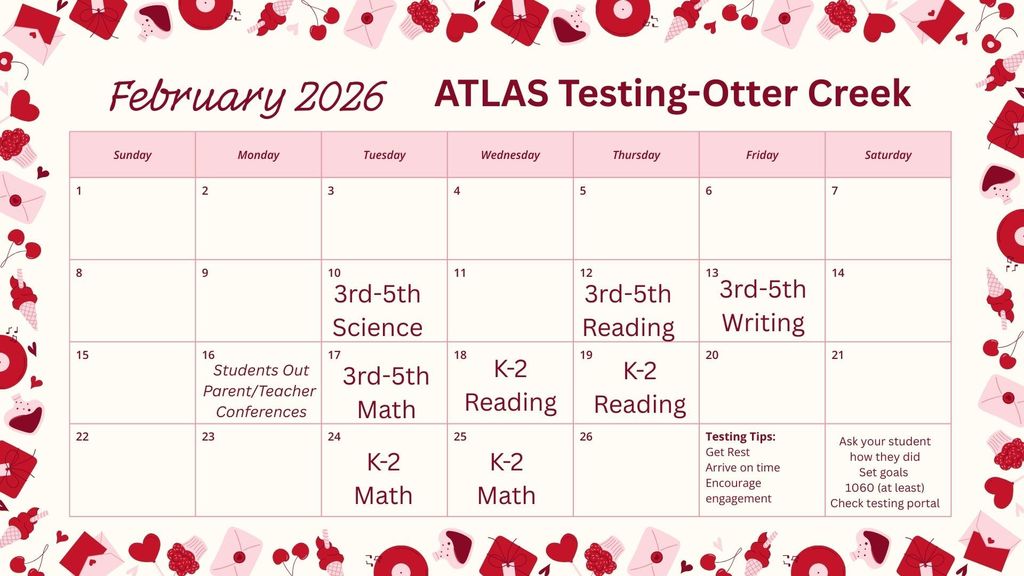 February 2026 ATLAS Testing-Otter Creek

| Sunday | Monday | Tuesday | Wednesday | Thursday | Friday | Saturday |
|---|---|---|---|---|---|---|
| 1 | 2 | 3 | 4 | 5 | 6 | 7 |
| 8 | 9 | 10 3rd-5th Science | 11 | 12 3rd-5th Reading | 13 3rd-5th Writing | 14 |
| 15 | 16 Students Out Parent/Teacher Conferences | 17 3rd-5th Math | 18 K-2 Reading | 19 K-2 Reading | 20 | 21 |
| 22 | 23 | 24 K-2 Math | 25 K-2 Math | 26 | Testing Tips: Get Rest Arrive on time Encourage engagement | Ask your student how they did Set goals 1060 (at least) Check testing portal |